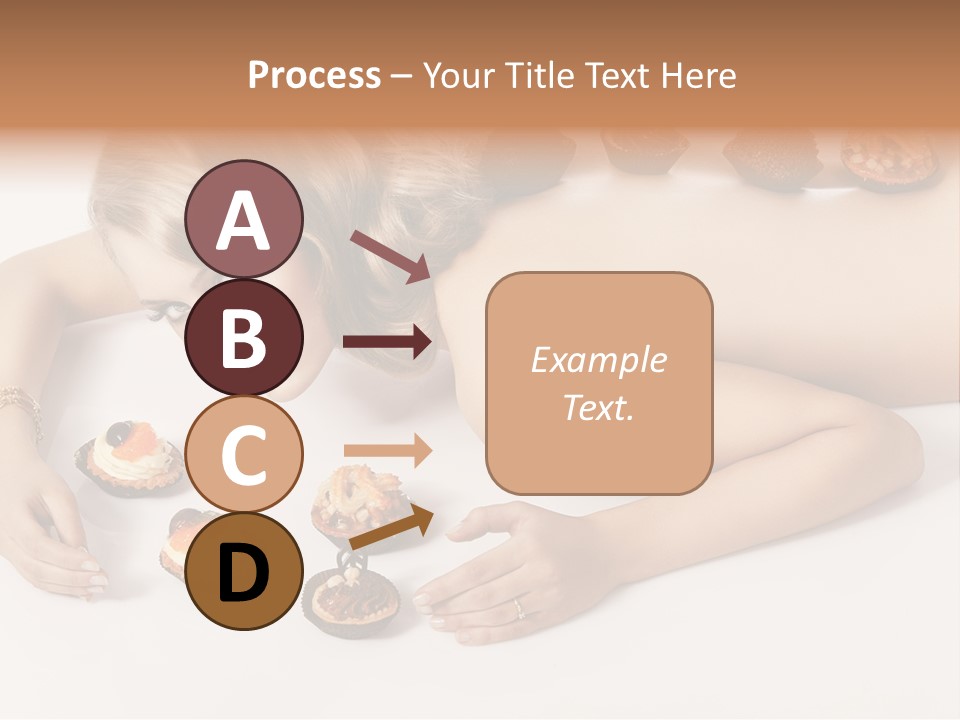 Process – Your Title Text Here

A

B

C

D

Example Text.